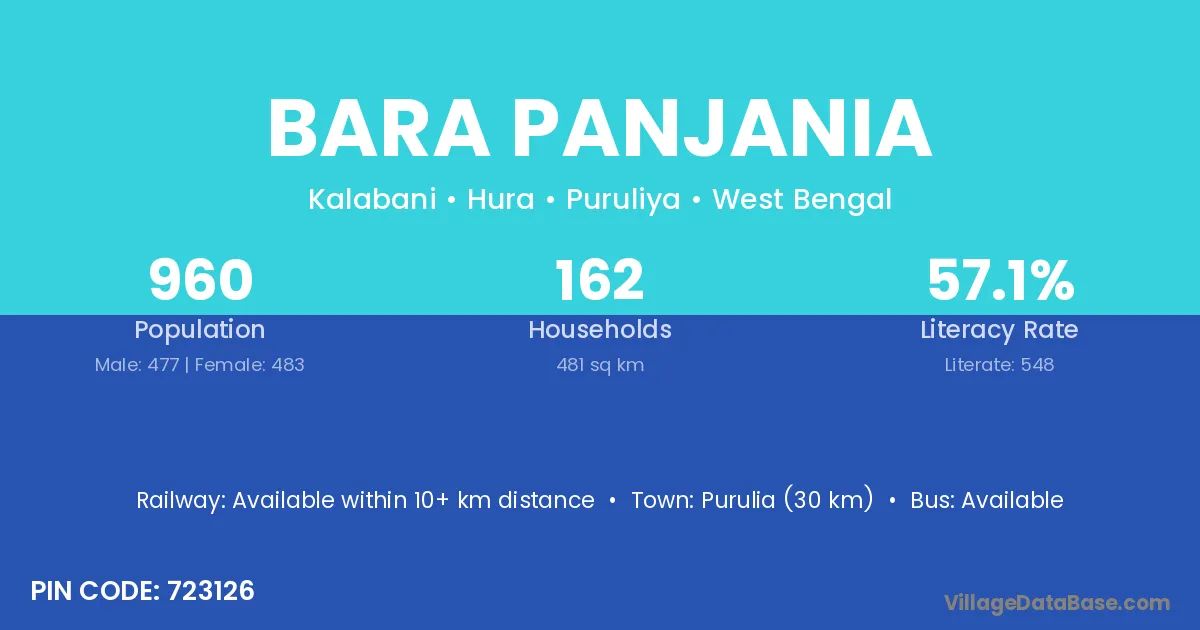 BARA PANJANIA

Kalabani • Hura • Puruliya • West Bengal

960
Population
Male: 477 | Female: 483

162
Households
481 sq km

57.1%
Literacy Rate
Literate: 548

Railway: Available within 10+ km distance • Town: Purulia (30 km) • Bus: Available

PIN CODE: 723126

VillageDataBase.com